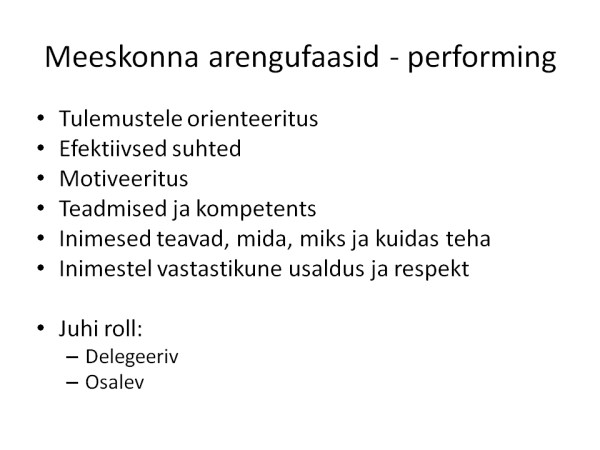 Meeskonna arengufaasid - performing

• Tulemustele orienteeritus
• Efektiivsed suhted
• Motiveeritus
• Teadmised ja kompetents
• Inimesed teavad, mida, miks ja kuidas teha
• Inimestel vastastikune usaldus ja respekt

• Juhi roll:
– Delegeeriv
– Osalev